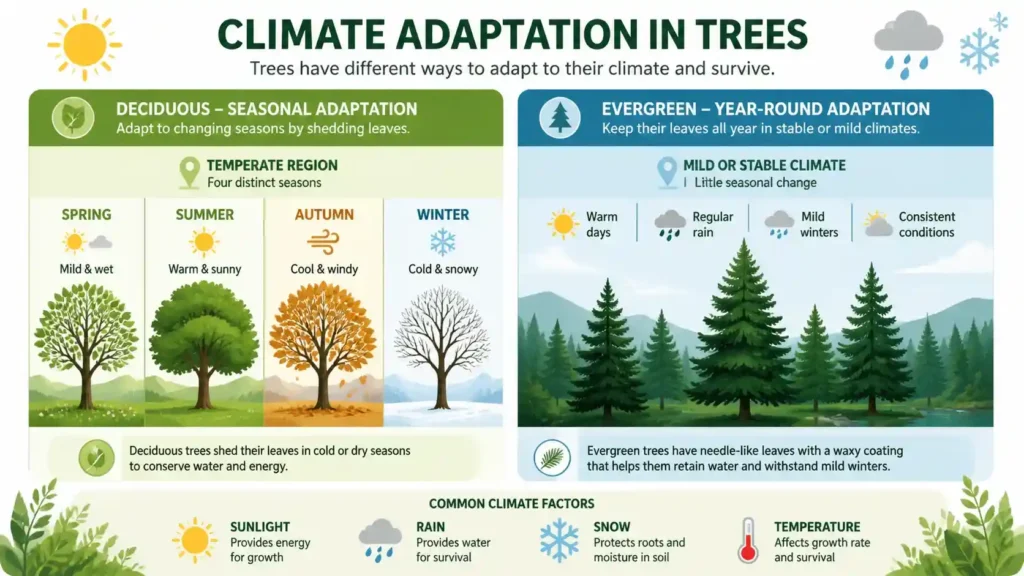 CLIMATE ADAPTATION IN TREES

Trees have different ways to adapt to their climate and survive.

DECIDUOUS – SEASONAL ADAPTATION
Adapt to changing seasons by shedding leaves.

TEMPERATE REGION
Four distinct seasons

SPRING
Mild & wet

SUMMER
Warm & sunny

AUTUMN
Cool & windy

WINTER
Cold & snowy

Deciduous trees shed their leaves in cold or dry seasons to conserve water and energy.

EVERGREEN – YEAR-ROUND ADAPTATION
Keep their leaves all year in stable or mild climates.

MILD OR STABLE CLIMATE
Little seasonal change

Warm days

Regular rain

Mild winters

Consistent conditions

Evergreen trees have needle-like leaves with a waxy coating that helps them retain water and withstand mild winters.

COMMON CLIMATE FACTORS

SUNLIGHT
Provides energy for growth

RAIN
Provides water for survival

SNOW
Protects roots and moisture in soil

TEMPERATURE
Affects growth rate and survival